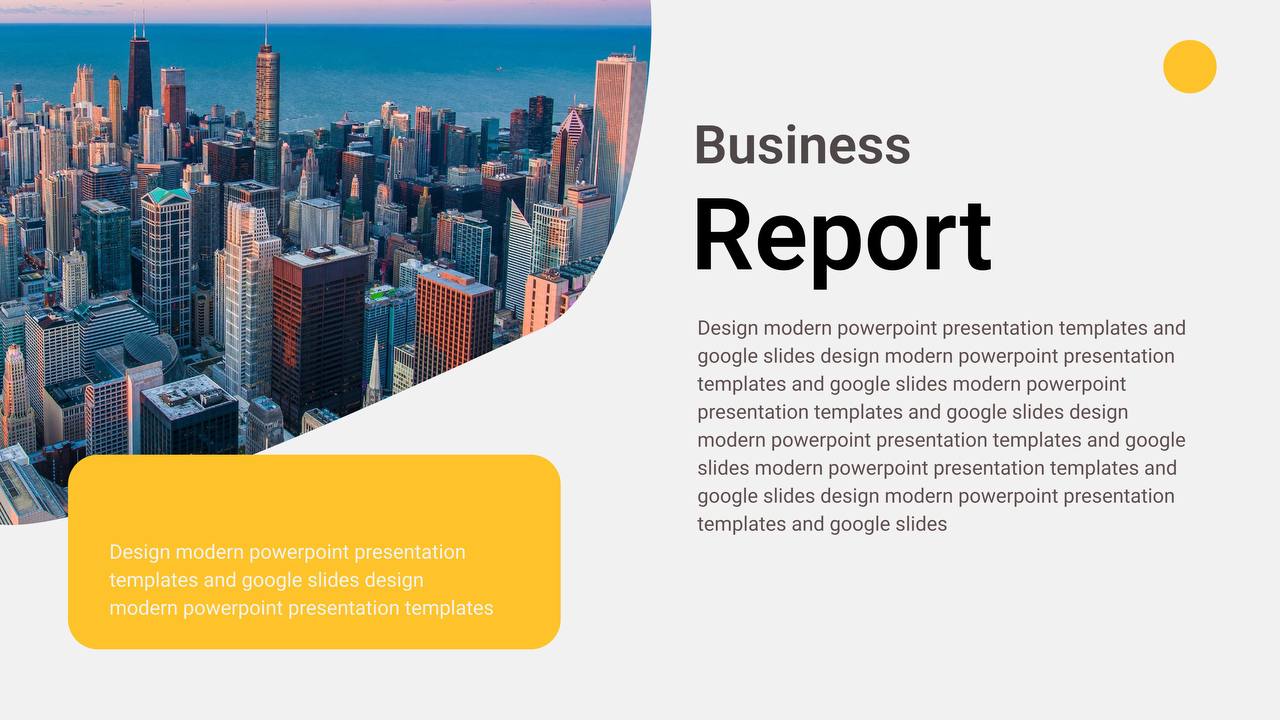 Business
Report

Design modern powerpoint presentation templates and google slides design modern powerpoint presentation templates and google slides modern powerpoint presentation templates and google slides design modern powerpoint presentation templates and google slides modern powerpoint presentation templates and google slides design modern powerpoint presentation templates and google slides

Design modern powerpoint presentation templates and google slides design modern powerpoint presentation templates